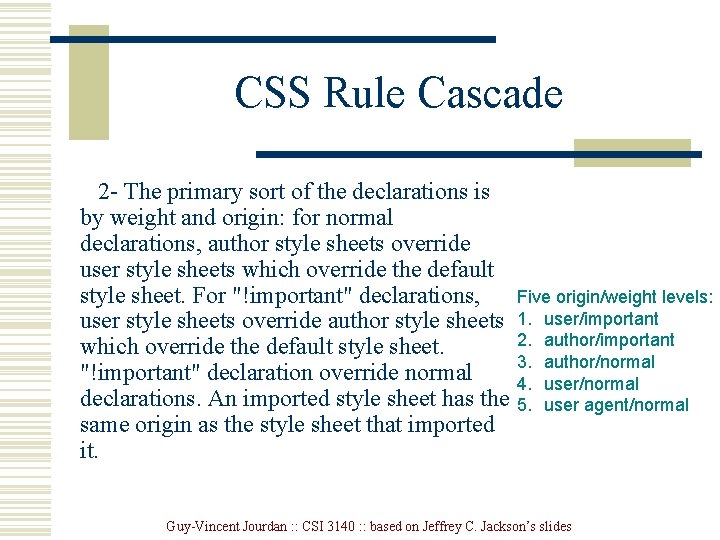 CSS Rule Cascade

2- The primary sort of the declarations is by weight and origin: for normal declarations, author style sheets override user style sheets which override the default style sheet. For "!important" declarations, user style sheets override author style sheets which override the default style sheet. "!important" declaration override normal declarations. An imported style sheet has the same origin as the style sheet that imported it.

Five origin/weight levels:
1. user/important
2. author/important
3. author/normal
4. user/normal
5. user agent/normal

Guy-Vincent Jourdan :: CSI 3140 :: based on Jeffrey C. Jackson's slides